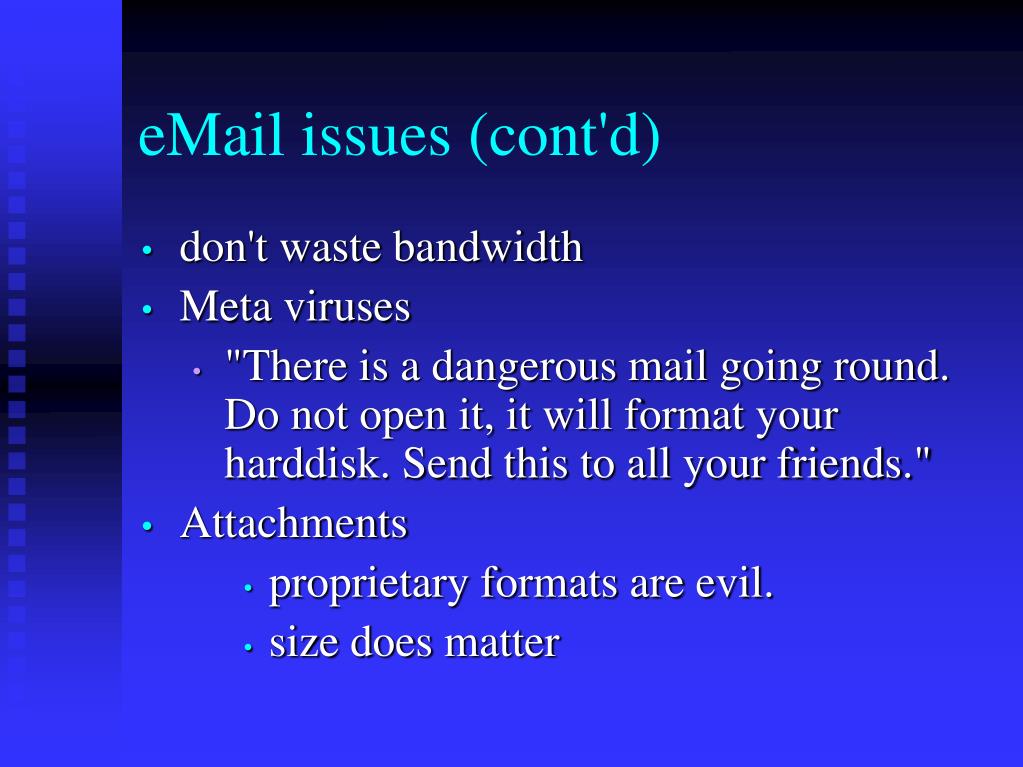 eMail issues (cont'd)

• don't waste bandwidth
• Meta viruses
  • "There is a dangerous mail going round. Do not open it, it will format your harddisk. Send this to all your friends."
• Attachments
  • proprietary formats are evil.
  • size does matter